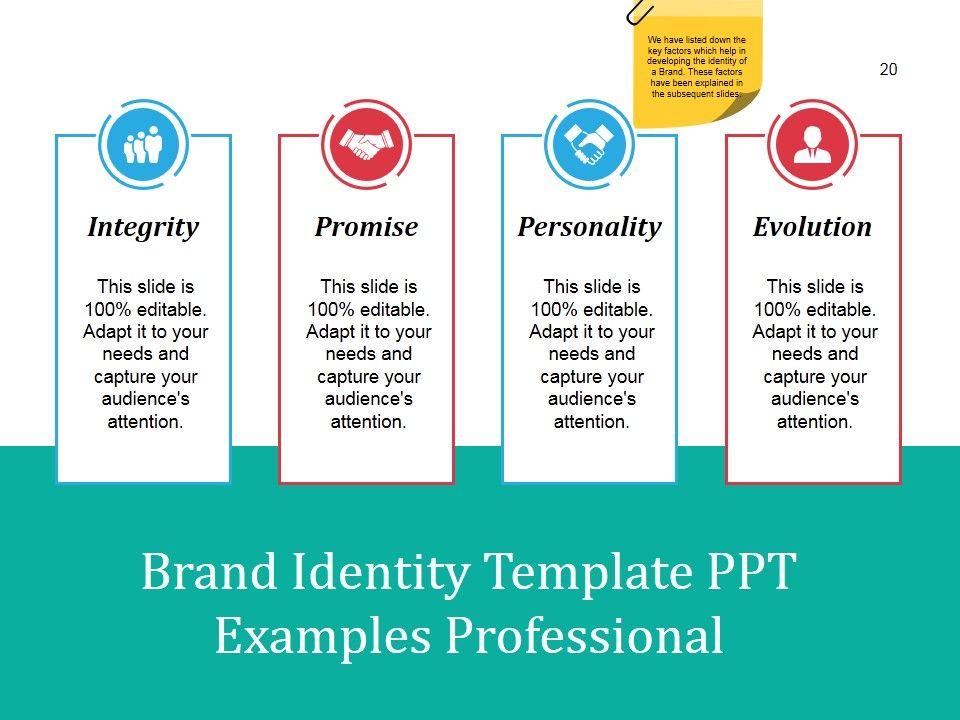 We have listed down the key factors which help in developing the identity of a Brand. These factors have been explained in the subsequent slides.

20

Integrity

This slide is 100% editable. Adapt it to your needs and capture your audience's attention.

Promise

This slide is 100% editable. Adapt it to your needs and capture your audience's attention.

Personality

This slide is 100% editable. Adapt it to your needs and capture your audience's attention.

Evolution

This slide is 100% editable. Adapt it to your needs and capture your audience's attention.

Brand Identity Template PPT Examples Professional